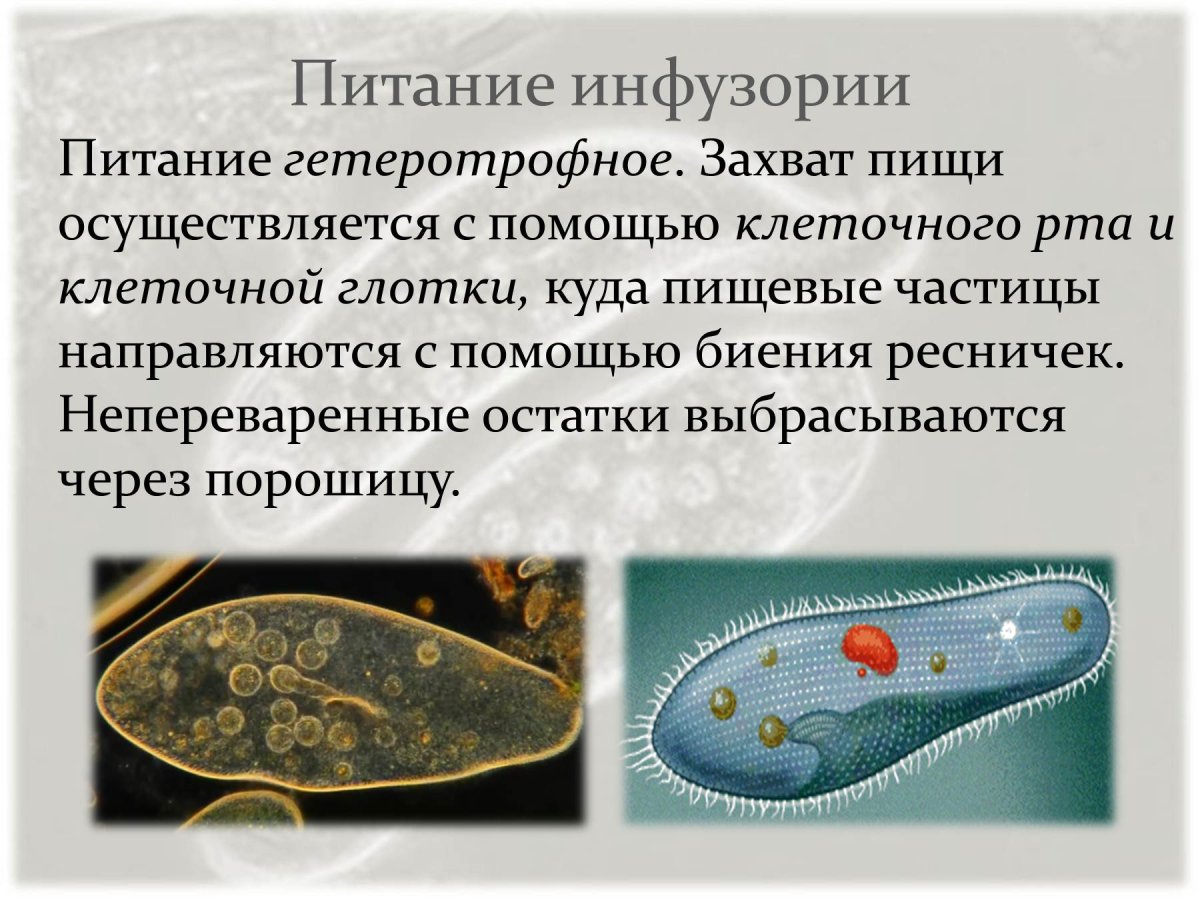 Питание инфузории

Питание гетеротрофное. Захват пищи осуществляется с помощью клеточного рта и клеточной глотки, куда пищевые частицы направляются с помощью биения ресничек. Непереваренные остатки выбрасываются через порошицу.